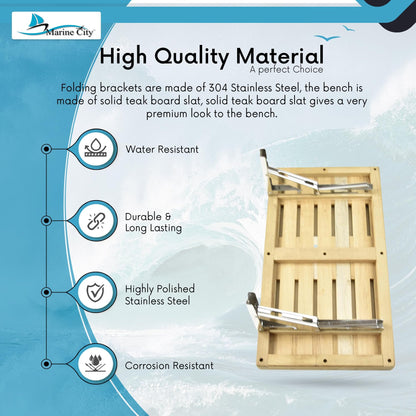 Marine City

High Quality Material
A perfect Choice

Folding brackets are made of 304 Stainless Steel, the bench is made of solid teak board slat, solid teak board slat gives a very premium look to the bench.

Water Resistant

Durable & Long Lasting

Highly Polished Stainless Steel

Corrosion Resistant